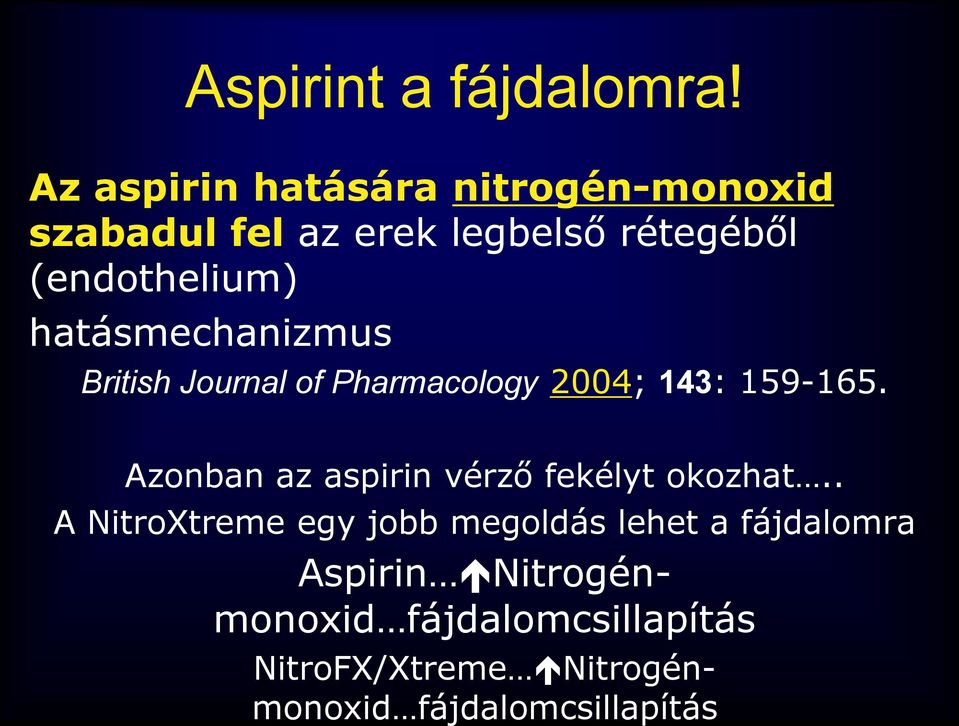 Aspirint a fájdalomra!

Az aspirin hatására nitrogén-monoxid szabadul fel az erek legbelső rétegéből (endothelium)

hatásmechanizmus

British Journal of Pharmacology 2004; 143: 159-165.

Azonban az aspirin vérző fekélyt okozhat…..

A NitroXtreme egy jobb megoldás lehet a fájdalomra

Aspirin…↑Nitrogén-monoxid…fájdalomcsillapítás

NitroFX/Xtreme…↑Nitrogén-monoxid…fájdalomcsillapítás